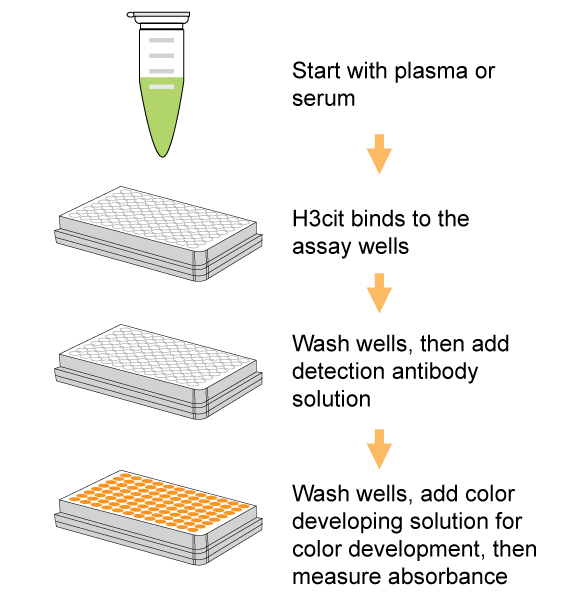 Start with plasma or serum

H3cit binds to the assay wells

Wash wells, then add detection antibody solution

Wash wells, add color developing solution for color development, then measure absorbance